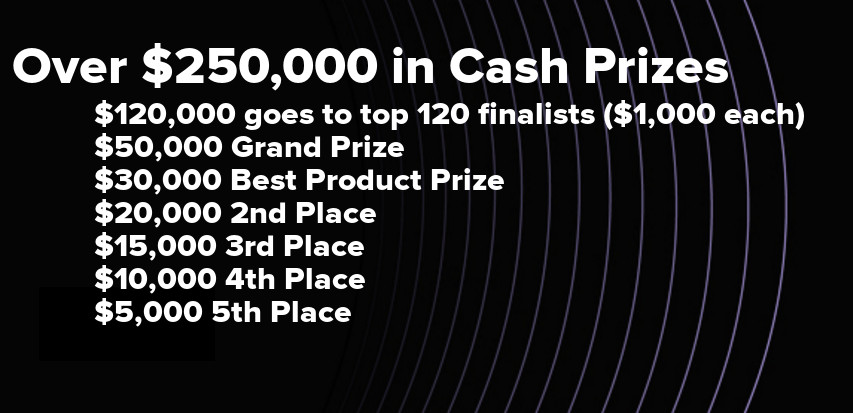 Over \$250,000 in Cash Prizes

\$120,000 goes to top 120 finalists (\$1,000 each)
\$50,000 Grand Prize
\$30,000 Best Product Prize
\$20,000 2nd Place
\$15,000 3rd Place
\$10,000 4th Place
\$5,000 5th Place